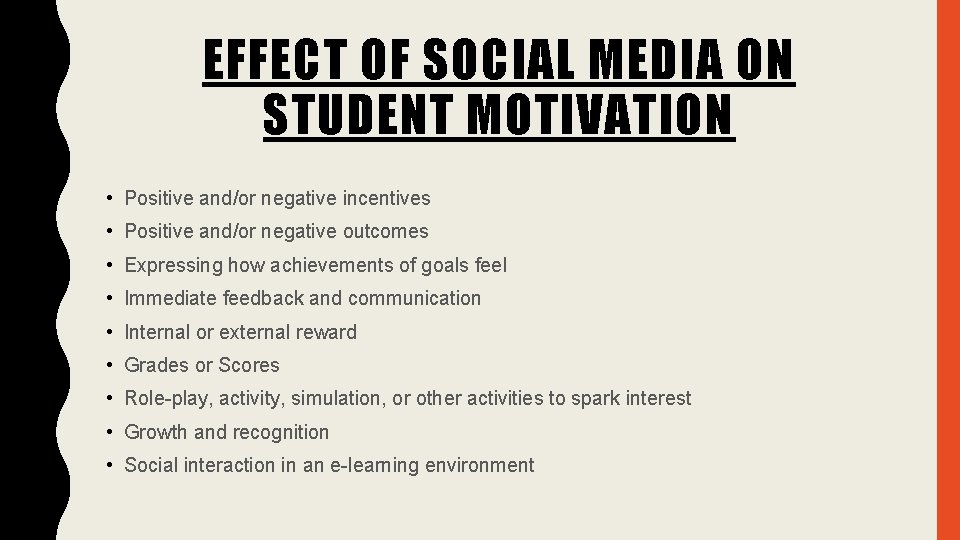 EFFECT OF SOCIAL MEDIA ON STUDENT MOTIVATION

• Positive and/or negative incentives
• Positive and/or negative outcomes
• Expressing how achievements of goals feel
• Immediate feedback and communication
• Internal or external reward
• Grades or Scores
• Role-play, activity, simulation, or other activities to spark interest
• Growth and recognition
• Social interaction in an e-learning environment